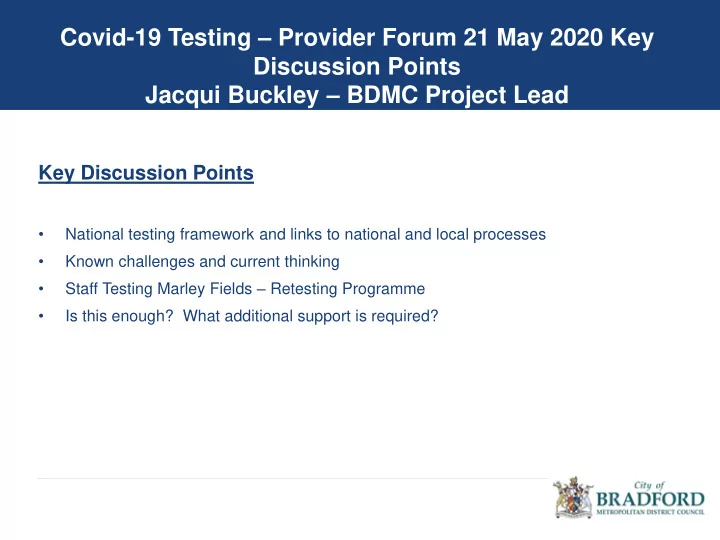 Covid-19 Testing – Provider Forum 21 May 2020 Key Discussion Points
Jacqui Buckley – BDMC Project Lead

Key Discussion Points

• National testing framework and links to national and local processes
• Known challenges and current thinking
• Staff Testing Marley Fields – Retesting Programme
• Is this enough? What additional support is required?

City of
BRADFORD
METROPOLITAN DISTRICT COUNCIL